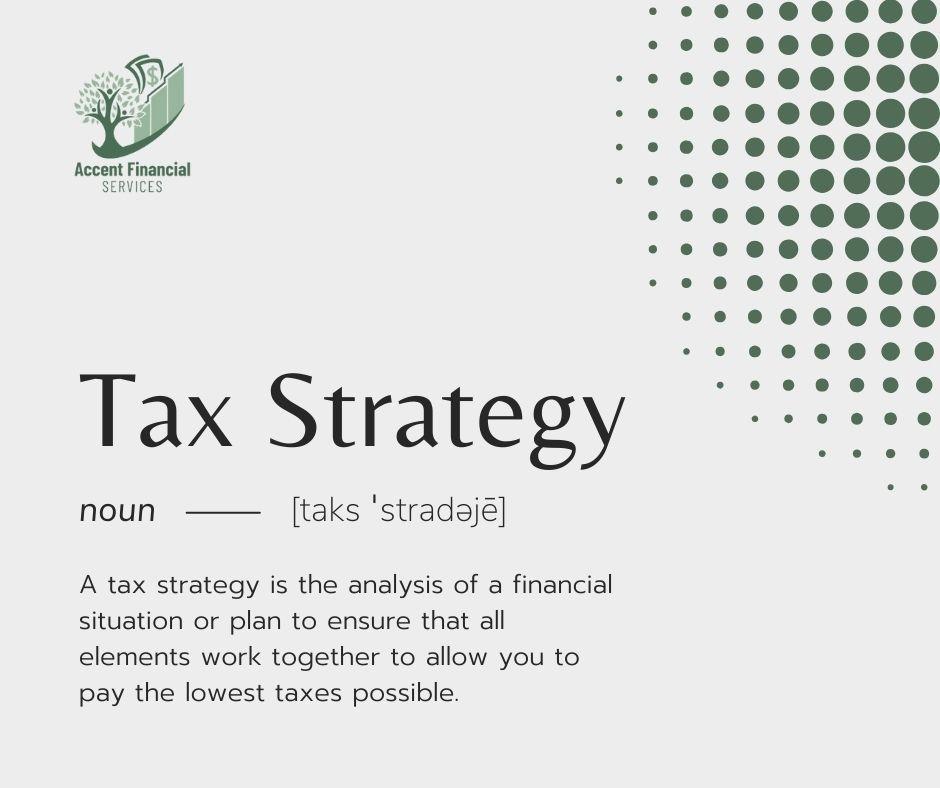 Accent Financial
SERVICES

Tax Strategy

noun —— [taks ˈstradəjē]

A tax strategy is the analysis of a financial situation or plan to ensure that all elements work together to allow you to pay the lowest taxes possible.